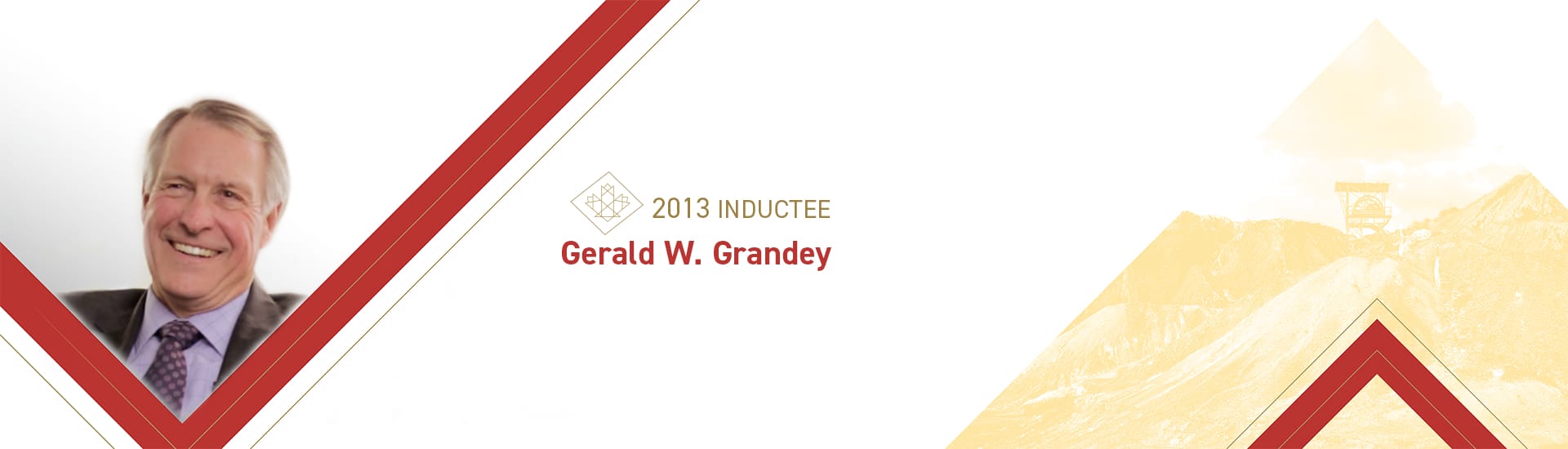 2013 INDUCTEE
Gerald W. Grandey